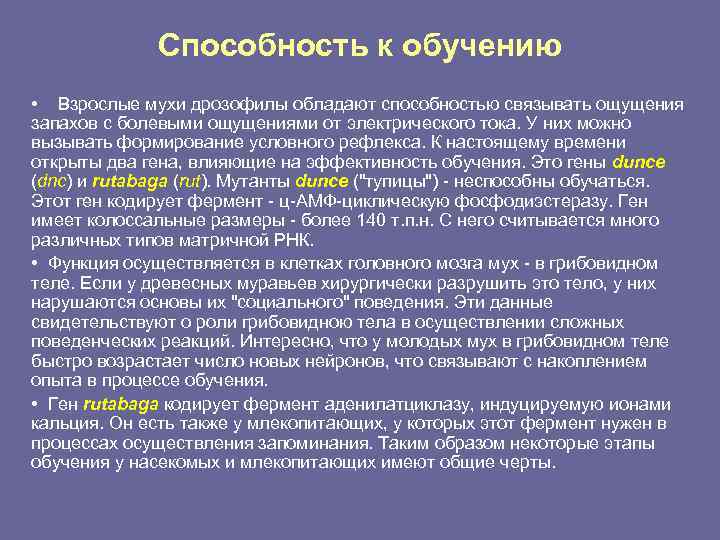 Способность к обучению

• Взрослые мухи дрозофилы обладают способностью связывать ощущения запахов с болевыми ощущениями от электрического тока. У них можно вызывать формирование условного рефлекса. К настоящему времени открыты два гена, влияющие на эффективность обучения. Это гены dunce (dnc) и rutabaga (rut). Мутанты dunce ("тупицы") - неспособны обучаться. Этот ген кодирует фермент - ц-АМФ-циклическую фосфодиэстеразу. Ген имеет колоссальные размеры - более 140 т.п.н. С него считывается много различных типов матричной РНК.

• Функция осуществляется в клетках головного мозга мух - в грибовидном теле. Если у древесных муравьев хирургически разрушить это тело, у них нарушаются основы их "социального" поведения. Эти данные свидетельствуют о роли грибовидною тела в осуществлении сложных поведенческих реакций. Интересно, что у молодых мух в грибовидном теле быстро возрастает число новых нейронов, что связывают с накоплением опыта в процессе обучения.

• Ген rutabaga кодирует фермент аденилатциклазу, индуцируемую ионами кальция. Он есть также у млекопитающих, у которых этот фермент нужен в процессах осуществления запоминания. Таким образом некоторые этапы обучения у насекомых и млекопитающих имеют общие черты.